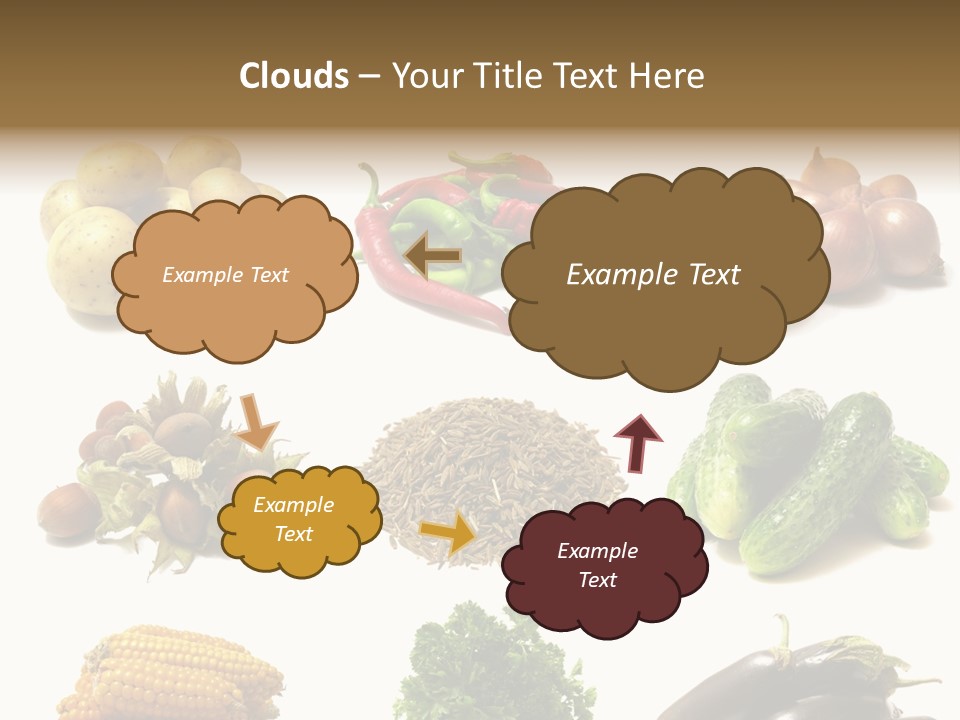 Clouds – Your Title Text Here

Example Text

Example Text

Example Text

Example Text